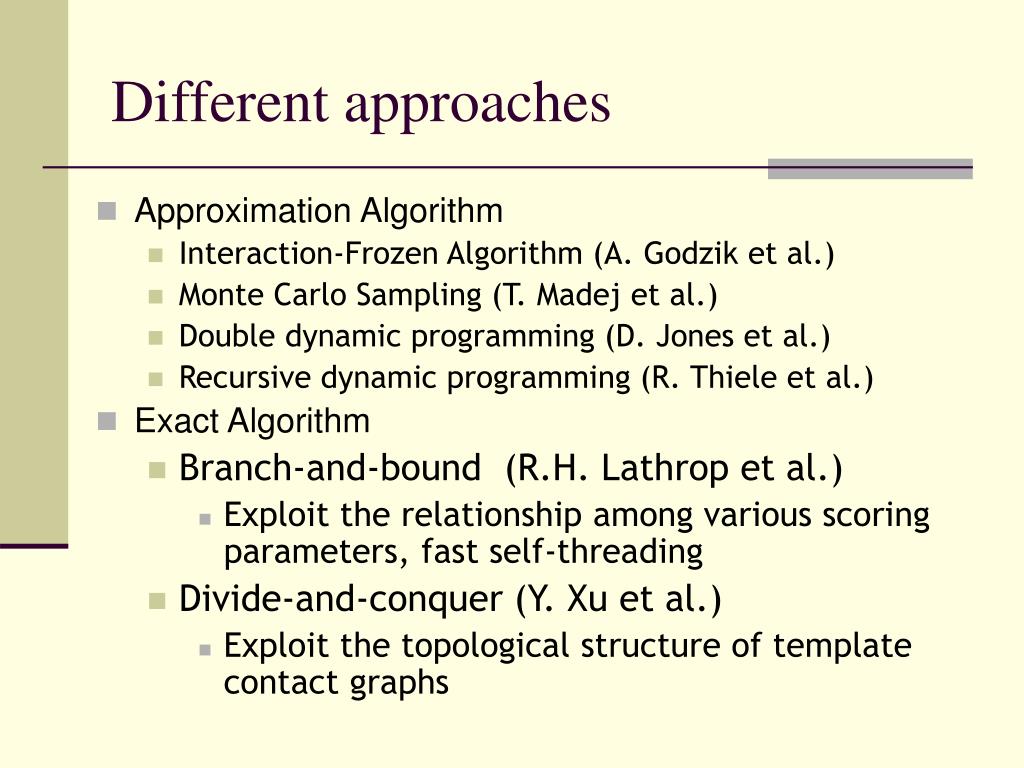 Different approaches

Approximation Algorithm
Interaction-Frozen Algorithm (A. Godzik et al.)
Monte Carlo Sampling (T. Madej et al.)
Double dynamic programming (D. Jones et al.)
Recursive dynamic programming (R. Thiele et al.)
Exact Algorithm
Branch-and-bound (R.H. Lathrop et al.)
Exploit the relationship among various scoring parameters, fast self-threading
Divide-and-conquer (Y. Xu et al.)
Exploit the topological structure of template contact graphs